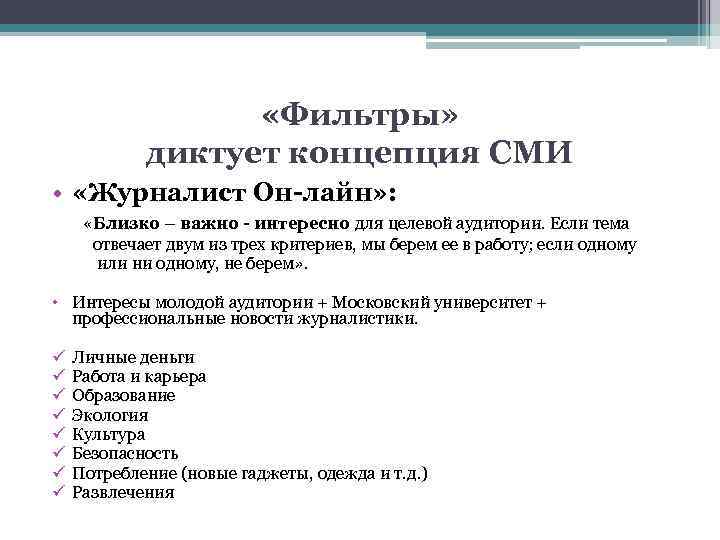 «Фильтры»
диктует концепция СМИ

• «Журналист Он-лайн»:

«Близко – важно - интересно для целевой аудитории. Если тема отвечает двум из трех критериев, мы берем ее в работу; если одному или ни одному, не берем».

• Интересы молодой аудитории + Московский университет + профессиональные новости журналистики.

✓ Личные деньги
✓ Работа и карьера
✓ Образование
✓ Экология
✓ Культура
✓ Безопасность
✓ Потребление (новые гаджеты, одежда и т.д.)
✓ Развлечения